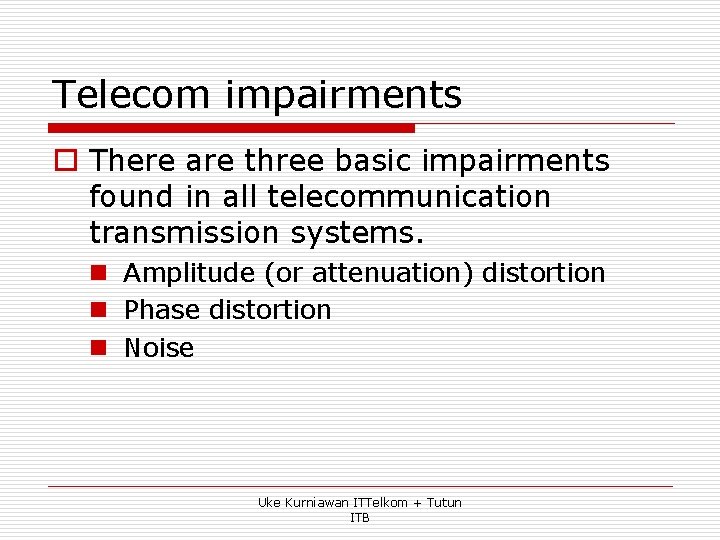 Telecom impairments

There are three basic impairments found in all telecommunication transmission systems.

Amplitude (or attenuation) distortion
Phase distortion
Noise

Uke Kurniawan ITTelkom + Tutun ITB